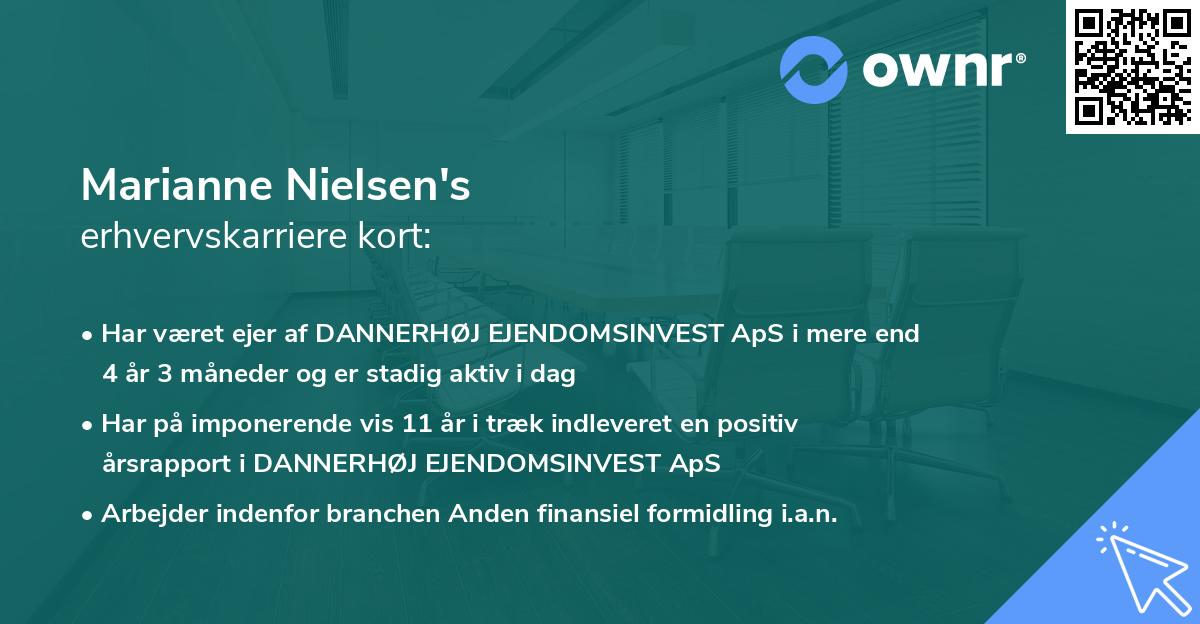 ownr®

Marianne Nielsen's
erhvervskarriere kort:

• Har været ejer af DANNERHØJ EJENDOMSINVEST ApS i mere end 4 år 3 måneder og er stadig aktiv i dag

• Har på imponerende vis 11 år i træk indleveret en positiv årsrapport i DANNERHØJ EJENDOMSINVEST ApS

• Arbejder indenfor branchen Anden finansiel formidling i.a.n.